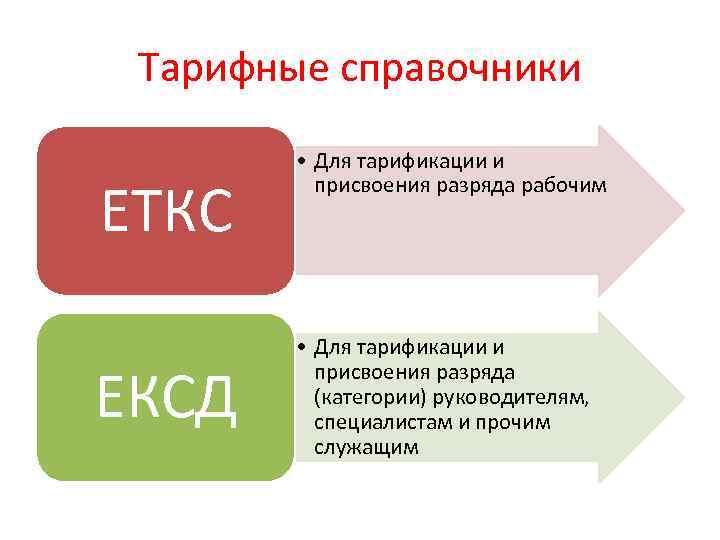 Тарифные справочники

ЕТКС

• Для тарификации и присвоения разряда рабочим

ЕКСД

• Для тарификации и присвоения разряда (категории) руководителям, специалистам и прочим служащим